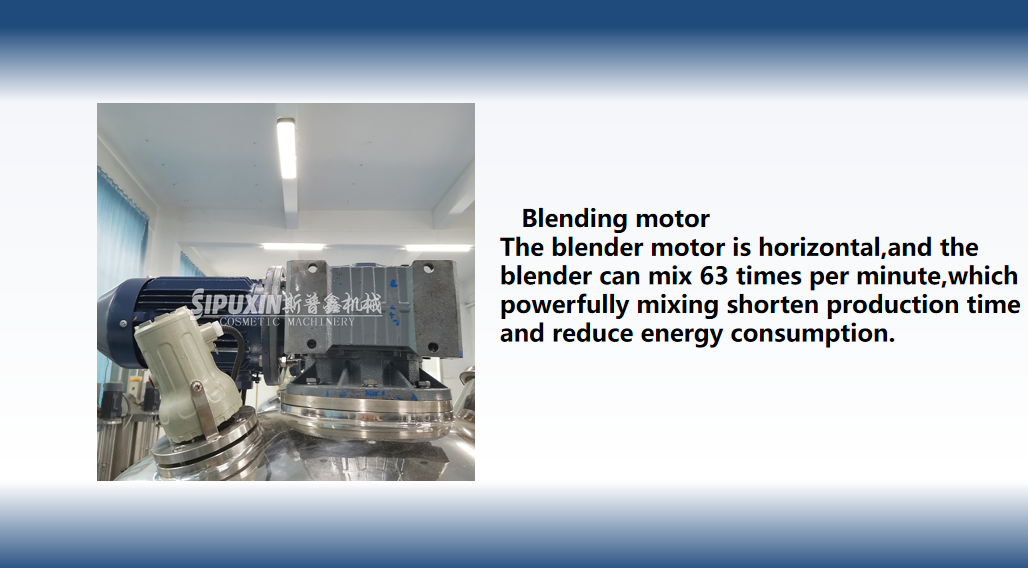 SIPUXIN 斯普鑫机械
COSMETIC MACHINERY

Blending motor
The blender motor is horizontal,and the blender can mix 63 times per minute,which powerfully mixing shorten production time and reduce energy consumption.